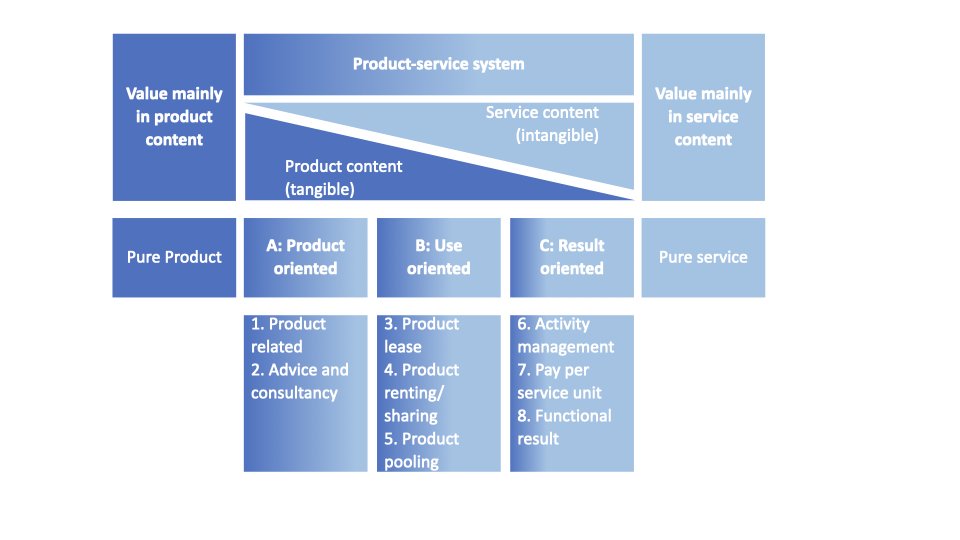 Value mainly in product content

Product-service system

Service content (intangible)

Product content (tangible)

Value mainly in service content

Pure Product

A: Product oriented

B: Use oriented

C: Result oriented

Pure service

1. Product related
2. Advice and consultancy

3. Product lease
4. Product renting/ sharing
5. Product pooling

6. Activity management
7. Pay per service unit
8. Functional result